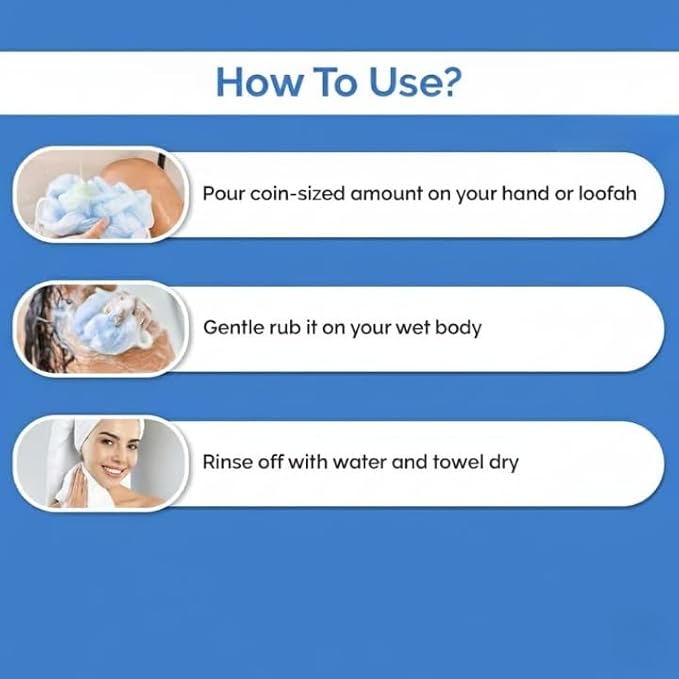 How To Use?

Pour coin-sized amount on your hand or loofah

Gentle rub it on your wet body

Rinse off with water and towel dry